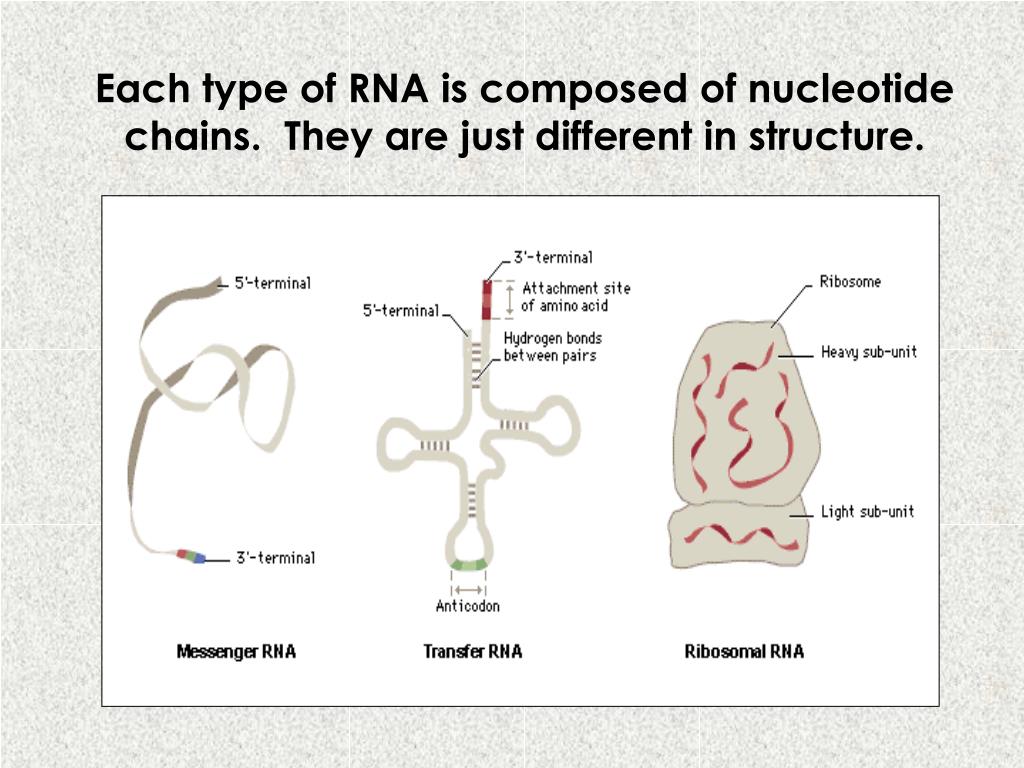 Each type of RNA is composed of nucleotide chains. They are just different in structure.

5'-terminal

3'-terminal

Messenger RNA

3'-terminal

Attachment site of amino acid

5'-terminal

Hydrogen bonds between pairs

Anticodon

Transfer RNA

Ribosome

Heavy sub-unit

Light sub-unit

Ribosomal RNA